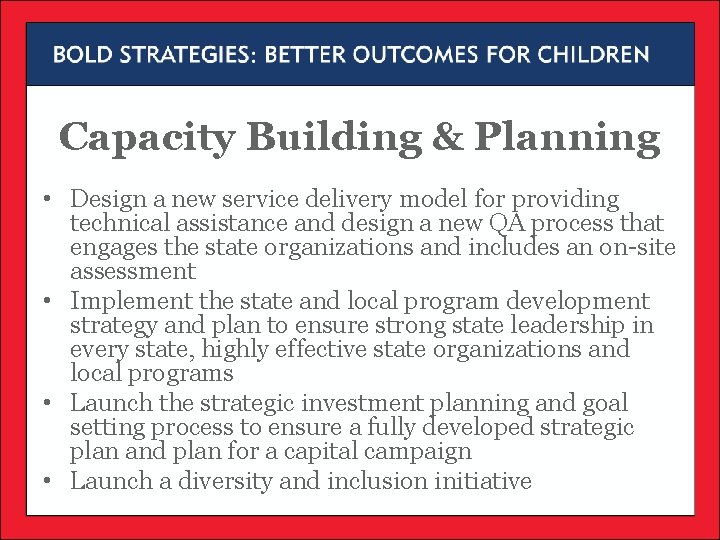 BOLD STRATEGIES: BETTER OUTCOMES FOR CHILDREN

Capacity Building & Planning

• Design a new service delivery model for providing technical assistance and design a new QA process that engages the state organizations and includes an on-site assessment
• Implement the state and local program development strategy and plan to ensure strong state leadership in every state, highly effective state organizations and local programs
• Launch the strategic investment planning and goal setting process to ensure a fully developed strategic plan and plan for a capital campaign
• Launch a diversity and inclusion initiative